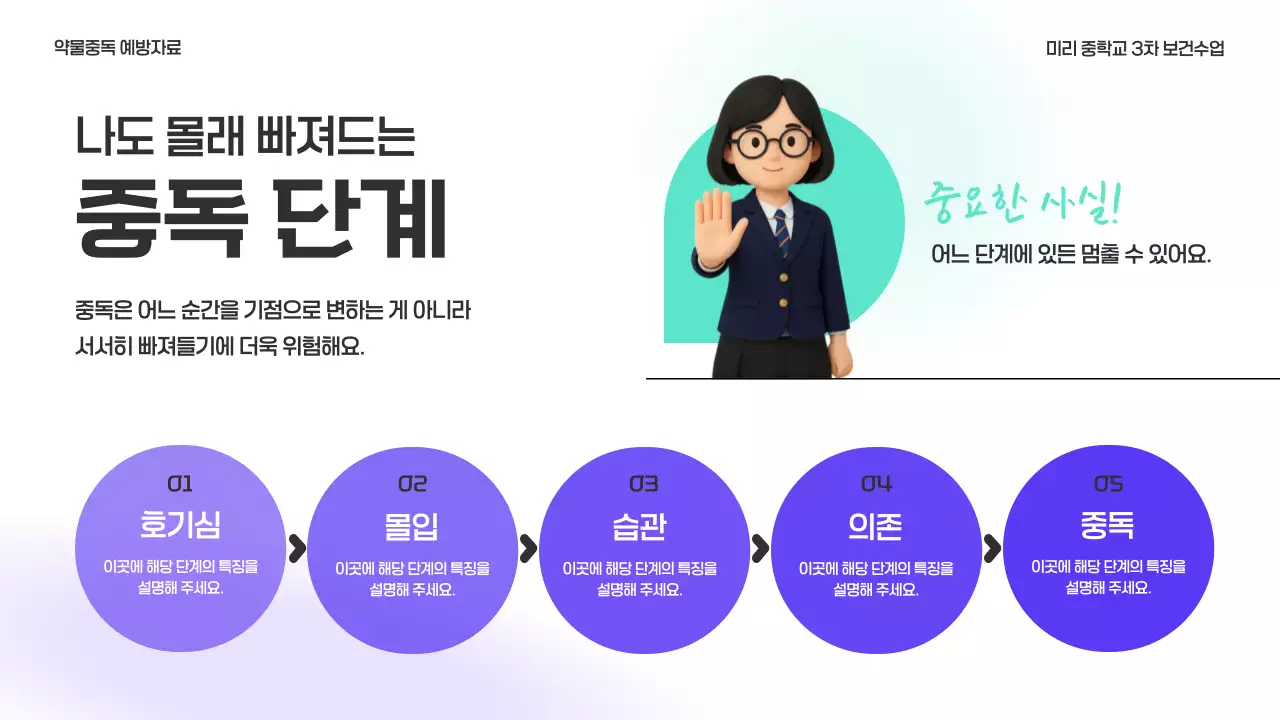 약물중독 예방자료

미리 중학교 3차 보건수업

나도 몰래 빠져드는

중독 단계

중독은 어느 순간을 기점으로 변하는 게 아니라 서서히 빠져들기에 더욱 위험해요.

중요한 사실!

어느 단계에 있든 멈출 수 있어요.

01
호기심
이곳에 해당 단계의 특징을 설명해 주세요.

02
몰입
이곳에 해당 단계의 특징을 설명해 주세요.

03
습관
이곳에 해당 단계의 특징을 설명해 주세요.

04
의존
이곳에 해당 단계의 특징을 설명해 주세요.

05
중독
이곳에 해당 단계의 특징을 설명해 주세요.